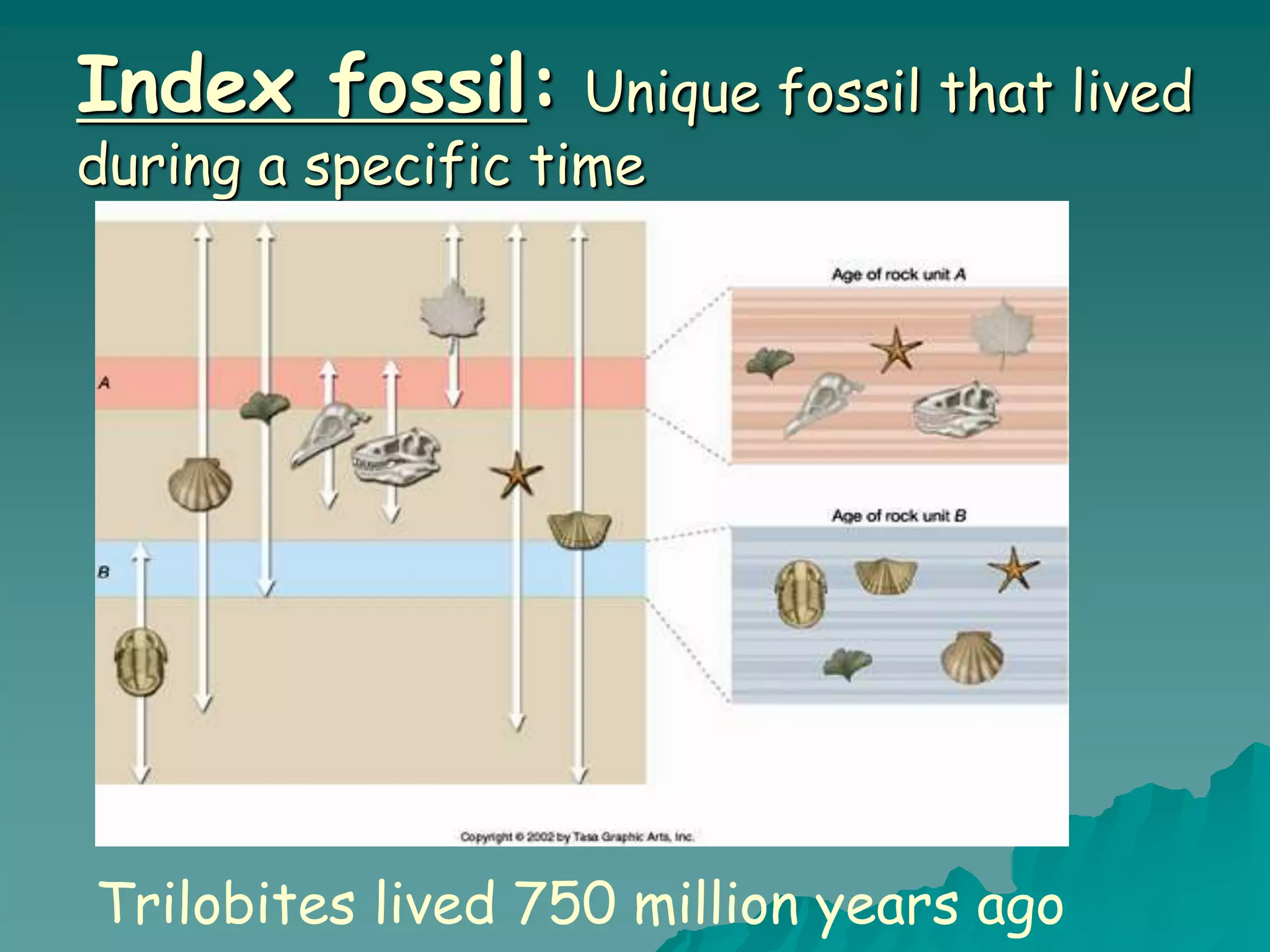 Index fossil: Unique fossil that lived during a specific time

A

B

Age of rock unit A

Age of rock unit B

Copyright © 2002 by Tasa Graphic Arts, Inc.

Trilobites lived 750 million years ago